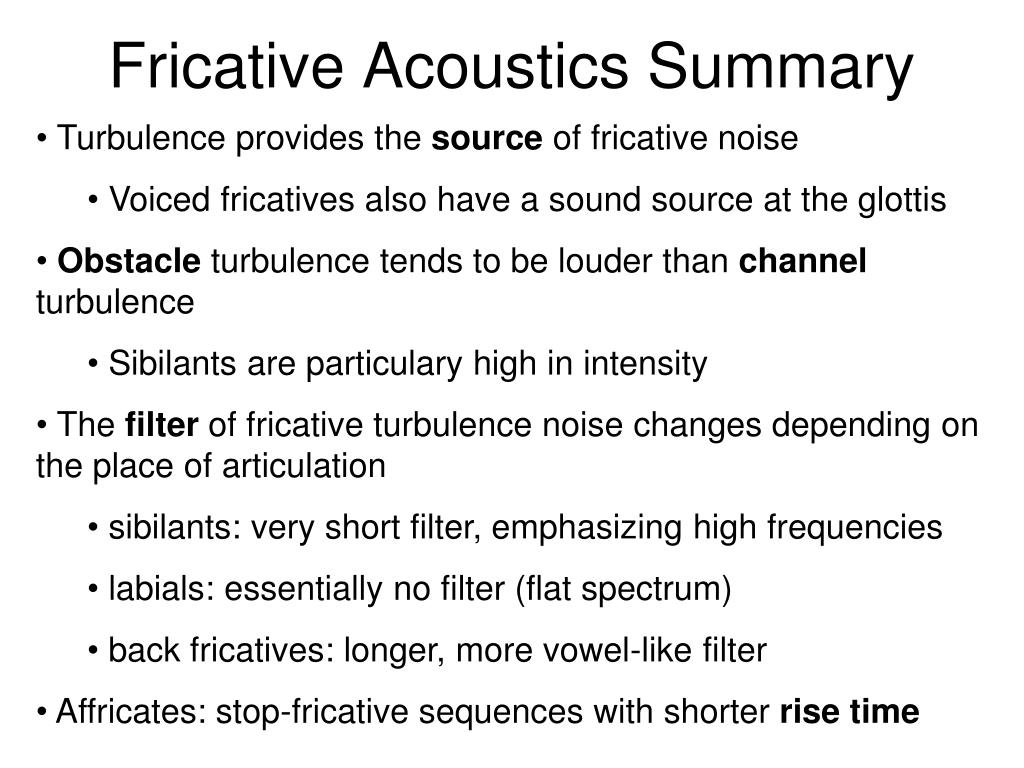 Fricative Acoustics Summary

• Turbulence provides the source of fricative noise

• Voiced fricatives also have a sound source at the glottis

• Obstacle turbulence tends to be louder than channel turbulence

• Sibilants are particulary high in intensity

• The filter of fricative turbulence noise changes depending on the place of articulation

• sibilants: very short filter, emphasizing high frequencies

• labials: essentially no filter (flat spectrum)

• back fricatives: longer, more vowel-like filter

• Affricates: stop-fricative sequences with shorter rise time